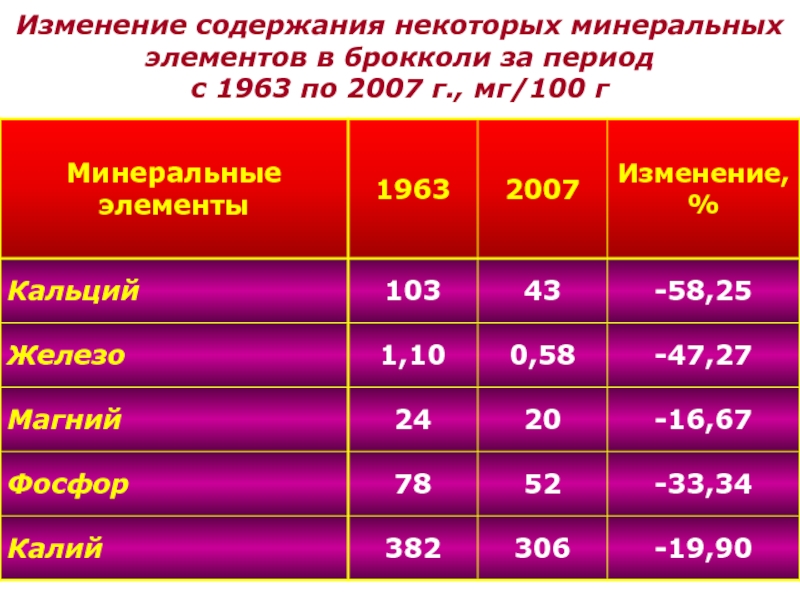 Изменение содержания некоторых минеральных элементов в брокколи за период с 1963 по 2007 г., мг/100 г

| Минеральные элементы | 1963 | 2007 | Изменение, % |
|---|---|---|---|
| Кальций | 103 | 43 | -58,25 |
| Железо | 1,10 | 0,58 | -47,27 |
| Магний | 24 | 20 | -16,67 |
| Фосфор | 78 | 52 | -33,34 |
| Калий | 382 | 306 | -19,90 |